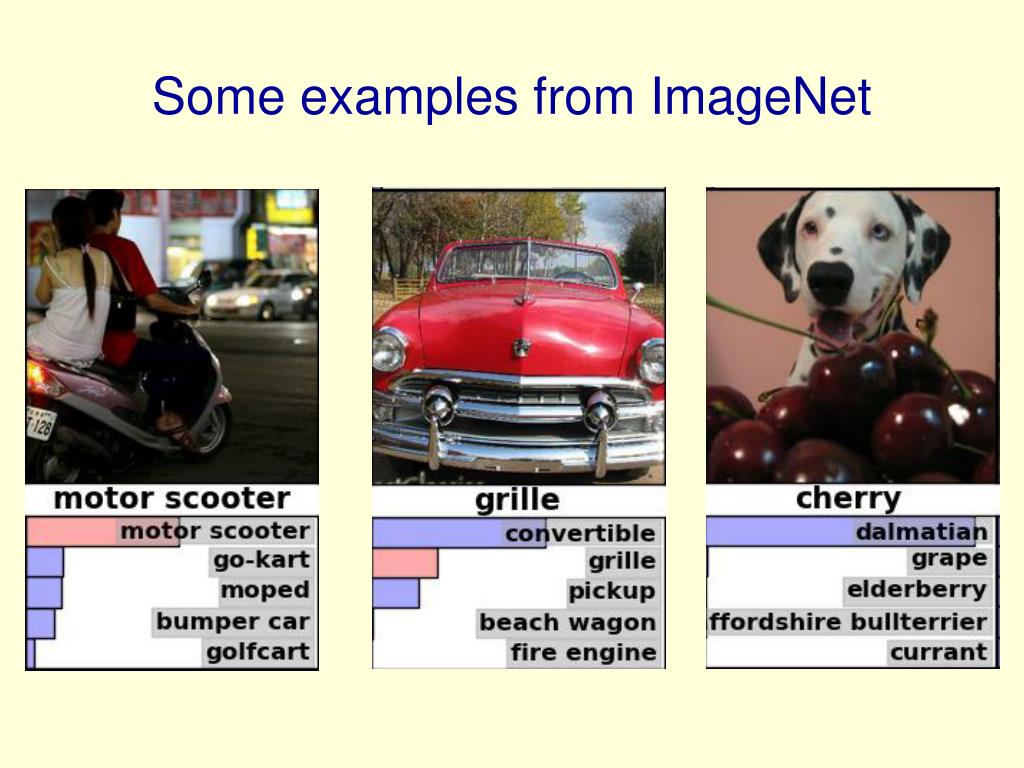 Some examples from ImageNet

motor scooter
motor scooter
go-kart
moped
bumper car
golfcart

grille
convertible
grille
pickup
beach wagon
fire engine

cherry
dalmatian
grape
elderberry
ffordshire bullterrier
currant